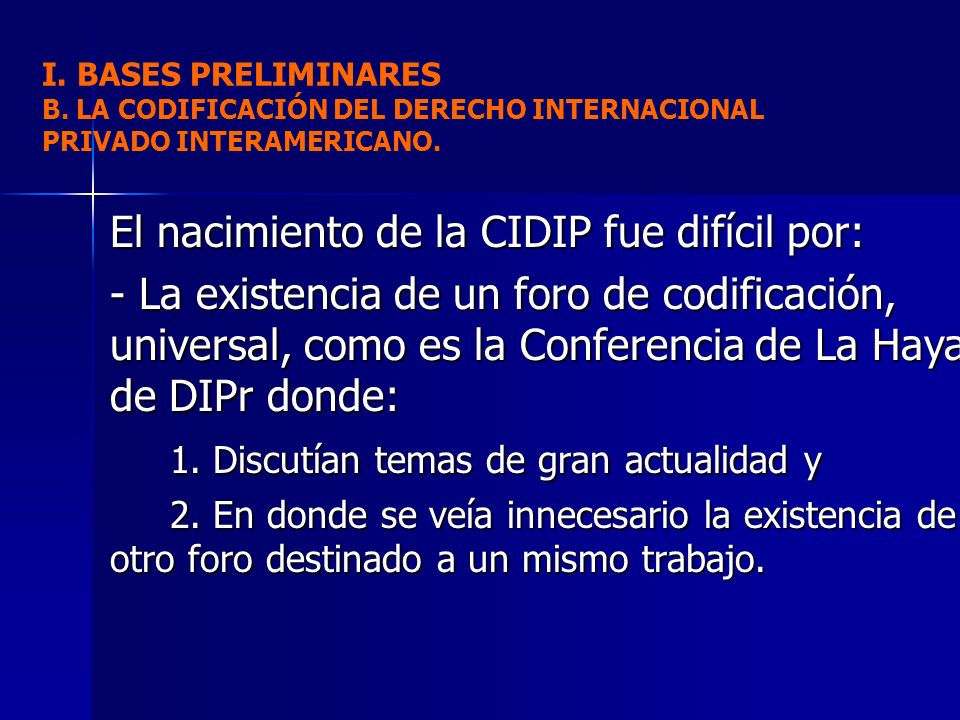 I. BASES PRELIMINARES
B. LA CODIFICACIÓN DEL DERECHO INTERNACIONAL PRIVADO INTERAMERICANO.

El nacimiento de la CIDIP fue difícil por:

- La existencia de un foro de codificación, universal, como es la Conferencia de La Haya de DIPr donde:

1. Discutían temas de gran actualidad y

2. En donde se veía innecesario la existencia de otro foro destinado a un mismo trabajo.